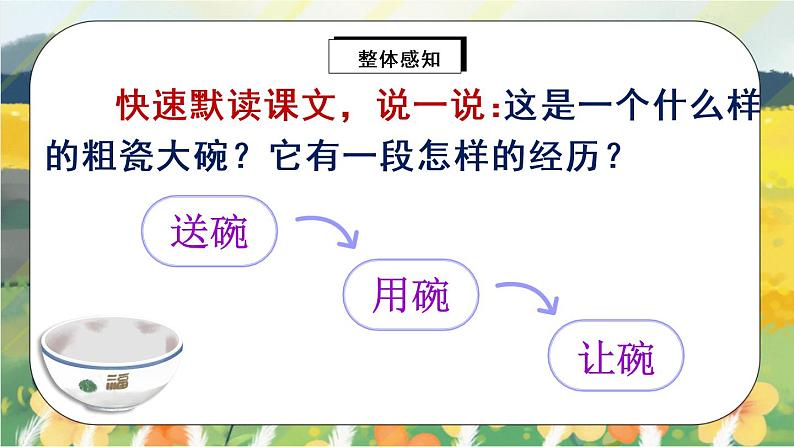 整体感知

快速默读课文，说一说：这是一个什么样的粗瓷大碗？它有一段怎样的经历？

送碗

用碗

让碗

福